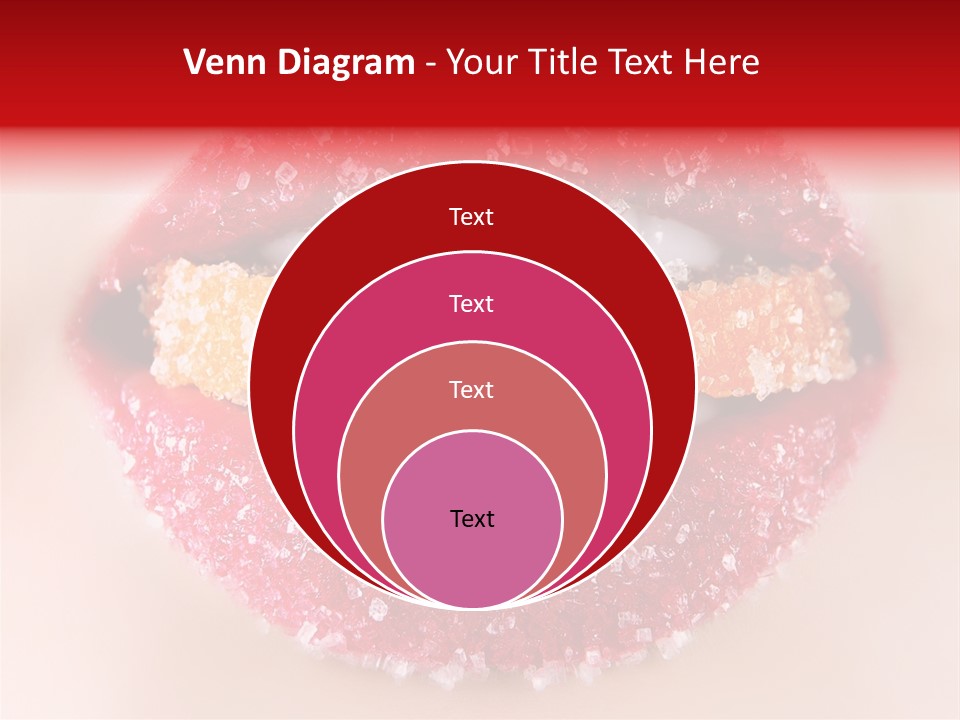 Venn Diagram - Your Title Text Here

Text

Text

Text

Text